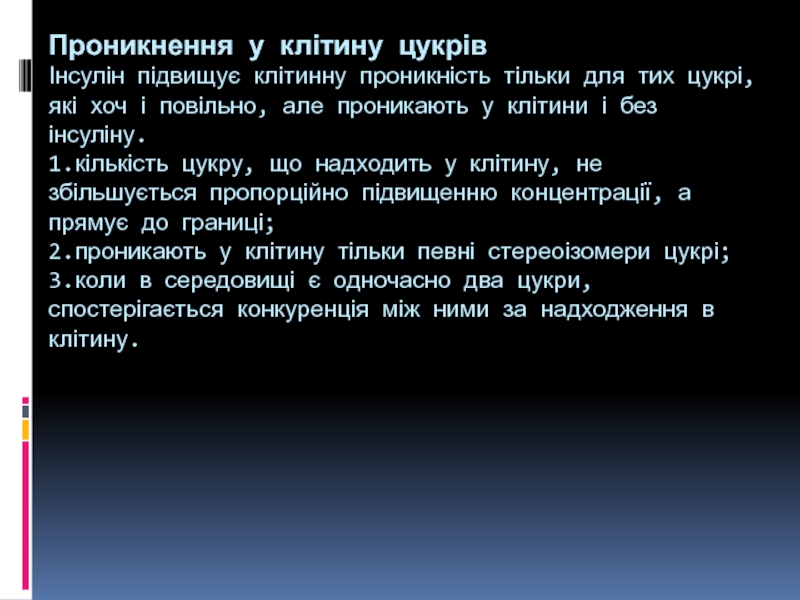 Проникнення у клітину цукрів
Інсулін підвищує клітинну проникність тільки для тих цукрі, які хоч і повільно, але проникають у клітини і без інсуліну.
1.кількість цукру, що надходить у клітину, не збільшується пропорційно підвищенню концентрації, а прямує до границі;
2.проникають у клітину тільки певні стереоізомери цукрі;
3.коли в середовищі є одночасно два цукри, спостерігається конкуренція між ними за надходження в клітину.